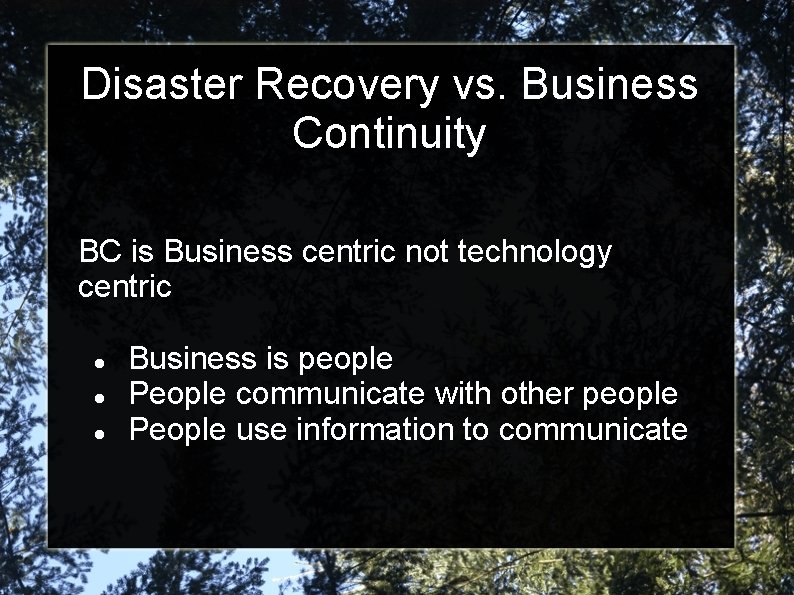 Disaster Recovery vs. Business Continuity

BC is Business centric not technology centric

- Business is people
- People communicate with other people
- People use information to communicate